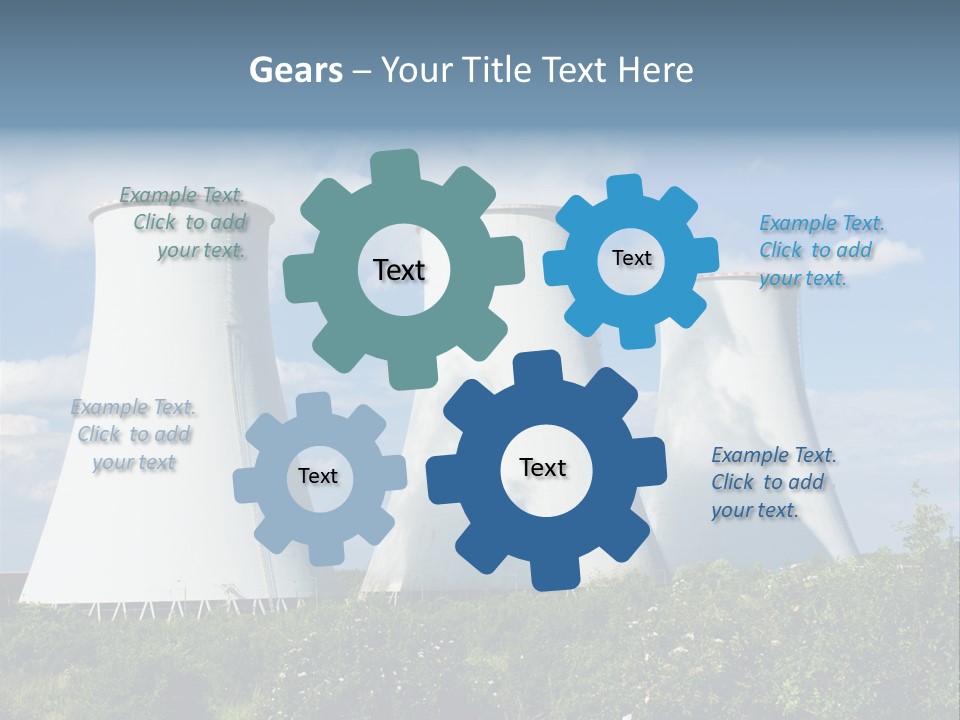 Gears – Your Title Text Here

Example Text. Click to add your text.

Text

Text

Example Text. Click to add your text.

Example Text. Click to add your text

Text

Text

Example Text. Click to add your text.